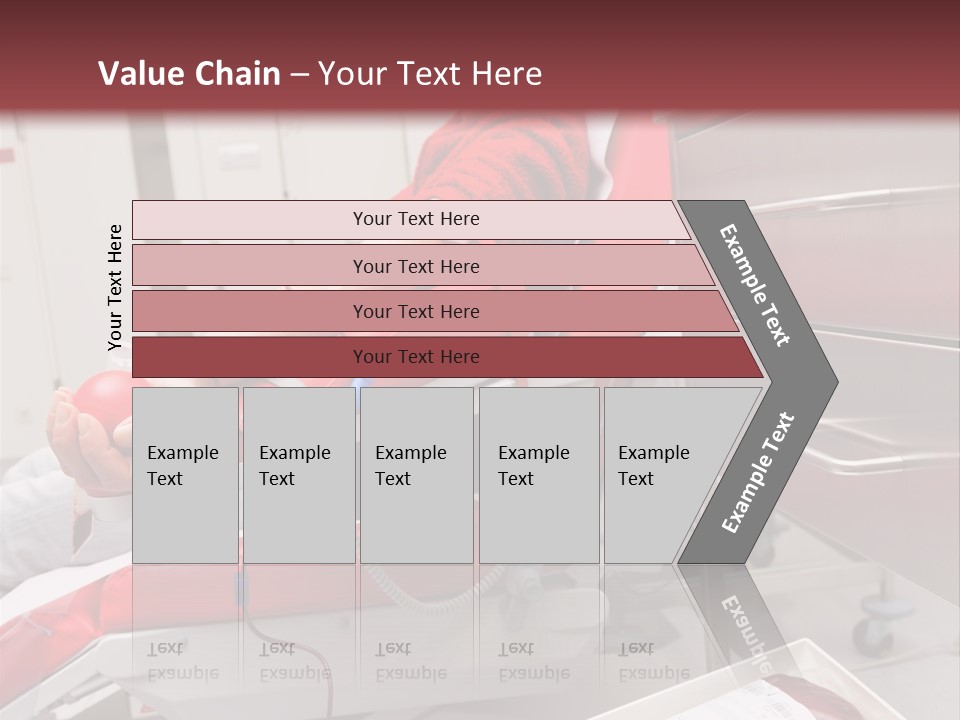 Value Chain – Your Text Here

Your Text Here

Your Text Here

Your Text Here

Your Text Here

Your Text Here

Example Text

Example Text

Example Text

Example Text

Example Text

Example Text

Example Text